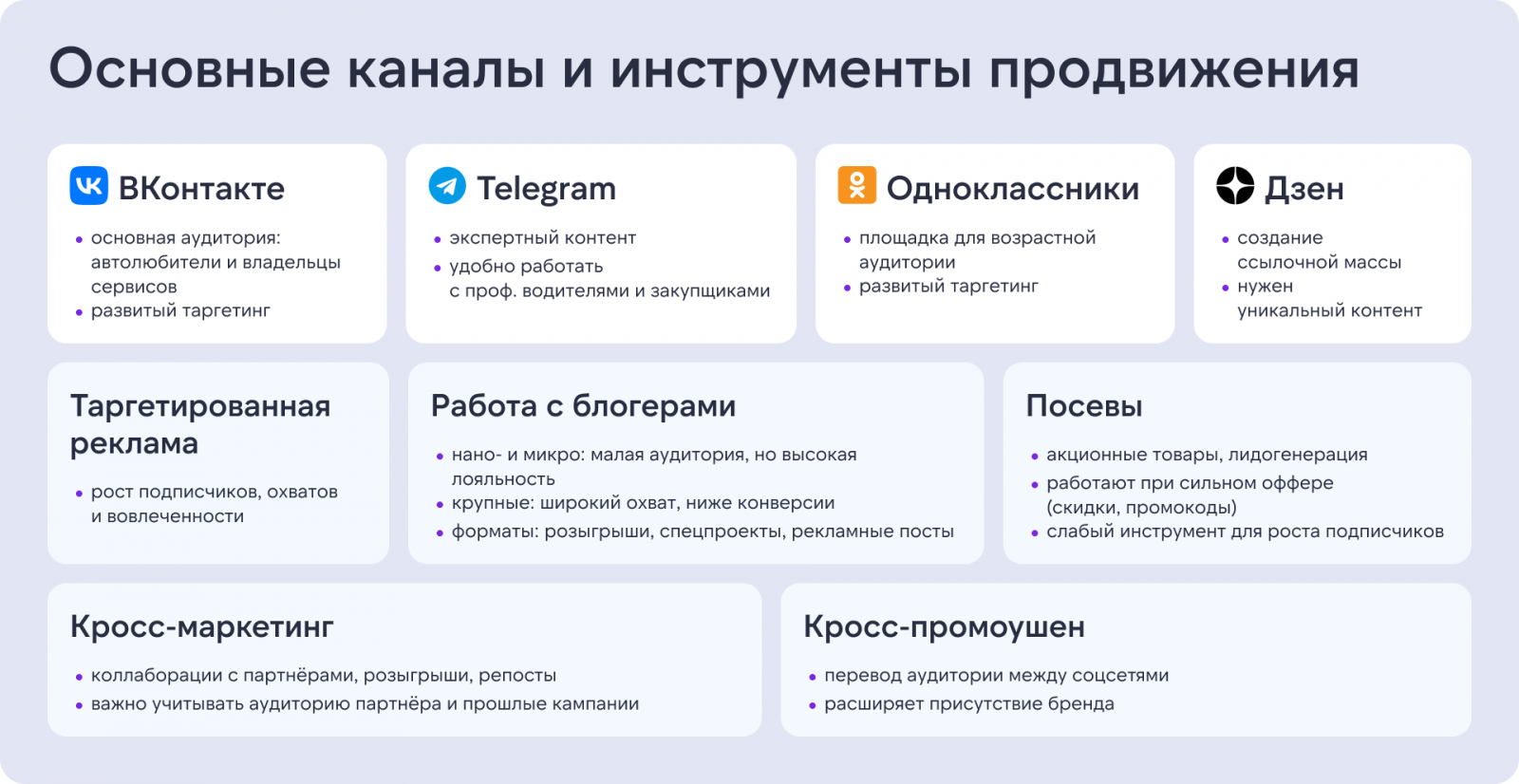 Основные каналы и инструменты продвижения

ВКонтакте
• основная аудитория: автолюбители и владельцы сервисов
• развитый таргетинг

Telegram
• экспертный контент
• удобно работать с проф. водителями и закупщиками

Одноклассники
• площадка для возрастной аудитории
• развитый таргетинг

Дзен
• создание ссылочной массы
• нужен уникальный контент

Таргетированная реклама
• рост подписчиков, охватов и вовлеченности

Работа с блогерами
• нано- и микро: малая аудитория, но высокая лояльность
• крупные: широкий охват, ниже конверсии
• форматы: розыгрыши, спецпроекты, рекламные посты

Посевы
• акционные товары, лидогенерация
• работают при сильном оффере (скидки, промокоды)
• слабый инструмент для роста подписчиков

Кросс-маркетинг
• коллаборации с партнёрами, розыгрыши, репосты
• важно учитывать аудиторию партнёра и прошлые кампании

Кросс-промоушен
• перевод аудитории между соцсетями
• расширяет присутствие бренда